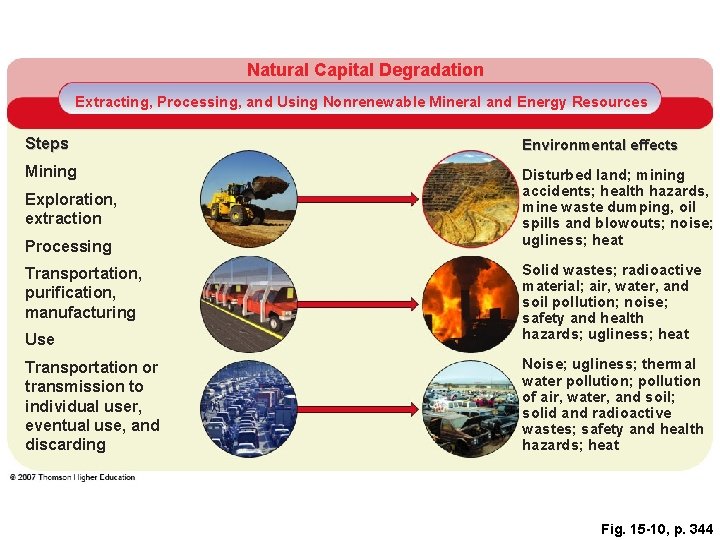 Natural Capital Degradation

Extracting, Processing, and Using Nonrenewable Mineral and Energy Resources

Steps

Mining

Exploration, extraction

Processing

Transportation, purification, manufacturing

Use

Transportation or transmission to individual user, eventual use, and discarding

Environmental effects

Disturbed land; mining accidents; health hazards, mine waste dumping, oil spills and blowouts; noise; ugliness; heat

Solid wastes; radioactive material; air, water, and soil pollution; noise; safety and health hazards; ugliness; heat

Noise; ugliness; thermal water pollution; pollution of air, water, and soil; solid and radioactive wastes; safety and health hazards; heat

© 2007 Thomson Higher Education

Fig. 15-10, p. 344